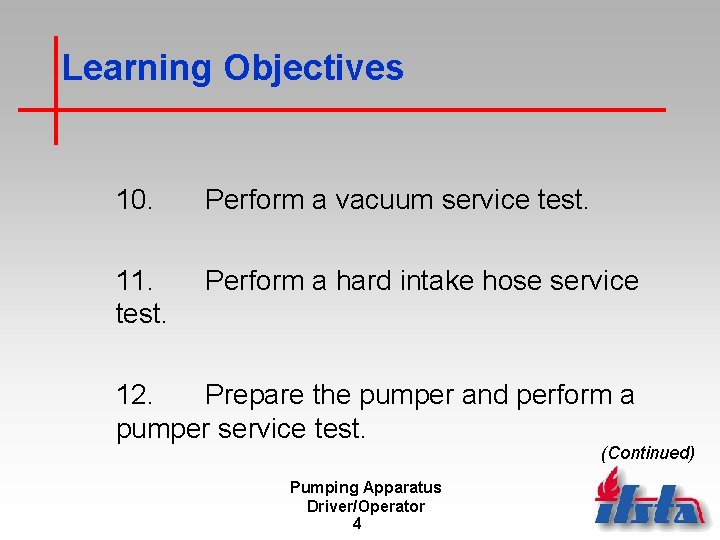 Learning Objectives

10. Perform a vacuum service test.

11. Perform a hard intake hose service test.

12. Prepare the pumper and perform a pumper service test.

(Continued)

Pumping Apparatus
Driver/Operator
4

ifsta